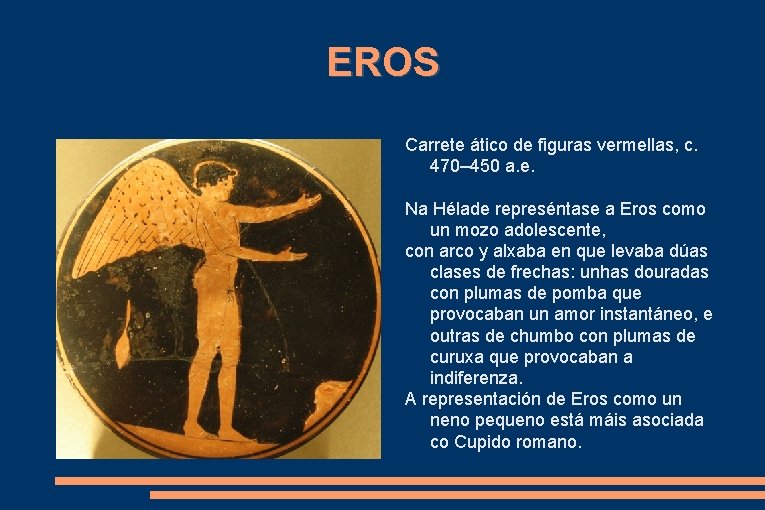 EROS

Carrete ático de figuras vermellas, c. 470–450 a.e.

Na Hélade represéntase a Eros como un mozo adolescente,

con arco y alxaba en que levaba dúas clases de frechas: unhas douradas con plumas de pomba que provocaban un amor instantáneo, e outras de chumbo con plumas de curuxa que provocaban a indiferenza.

A representación de Eros como un neno pequeno está máis asociada co Cupido romano.